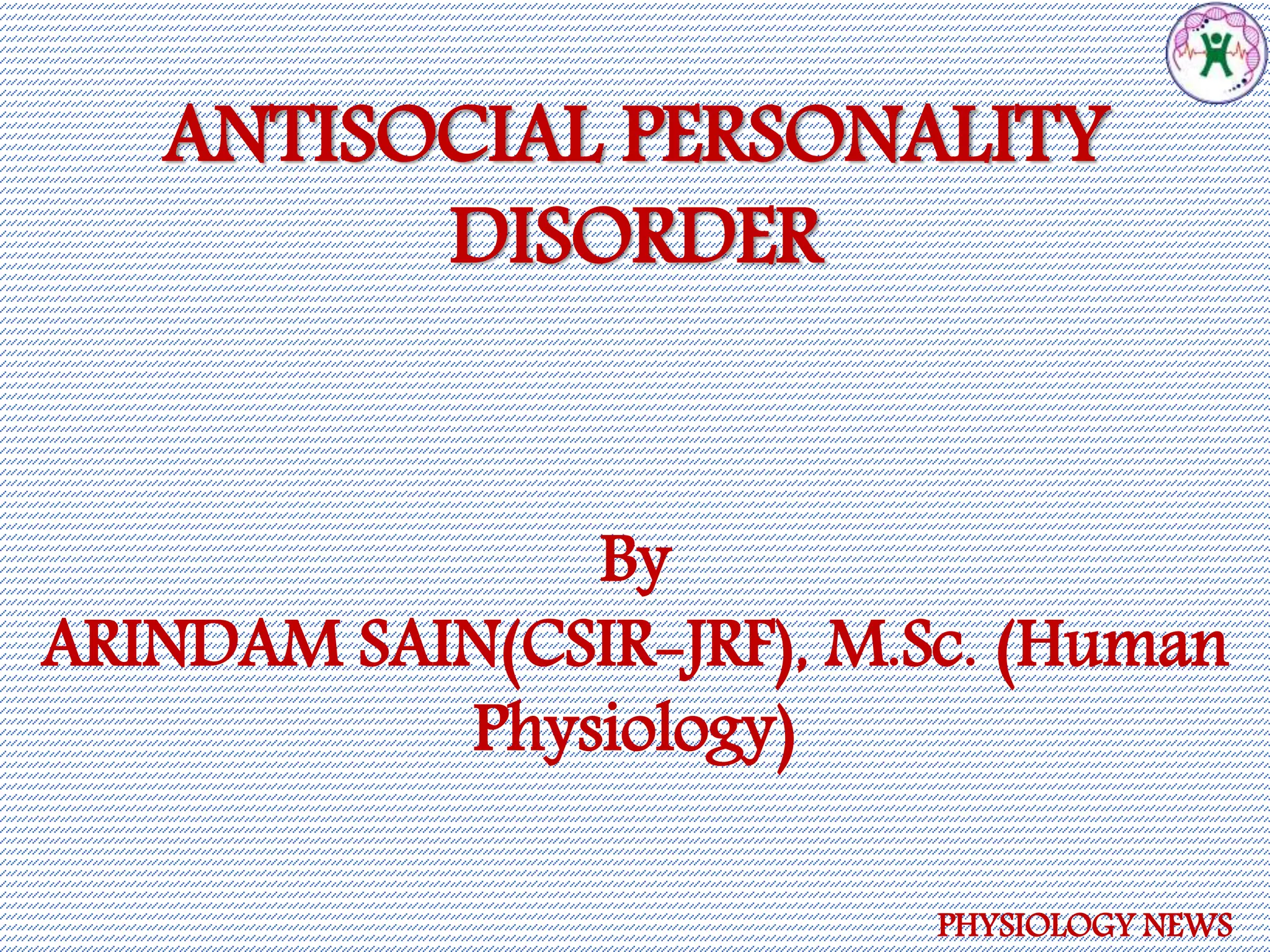 ANTISOCIAL PERSONALITY DISORDER

By
ARINDAM SAIN(CSIR-JRF), M.Sc. (Human Physiology)

PHYSIOLOGY NEWS